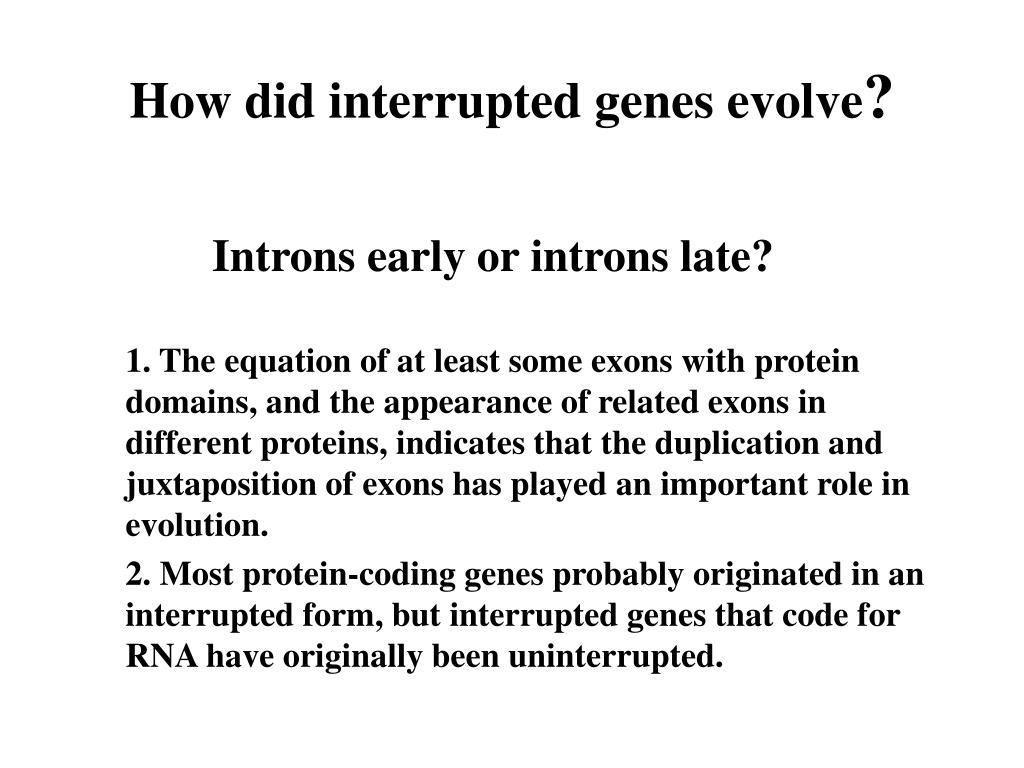 How did interrupted genes evolve?

Introns early or introns late?

1. The equation of at least some exons with protein domains, and the appearance of related exons in different proteins, indicates that the duplication and juxtaposition of exons has played an important role in evolution.

2. Most protein-coding genes probably originated in an interrupted form, but interrupted genes that code for RNA have originally been uninterrupted.